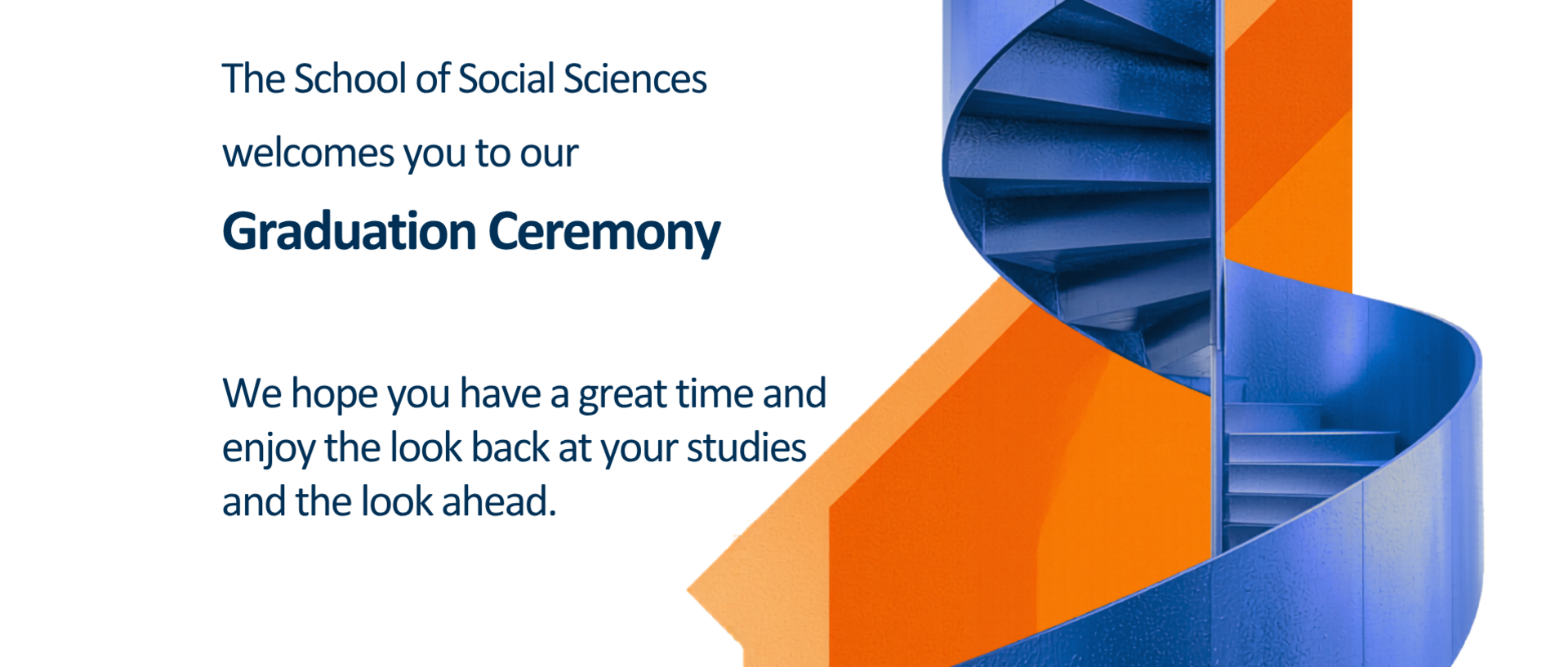 The School of Social Sciences

welcomes you to our

Graduation Ceremony

We hope you have a great time and enjoy the look back at your studies and the look ahead.